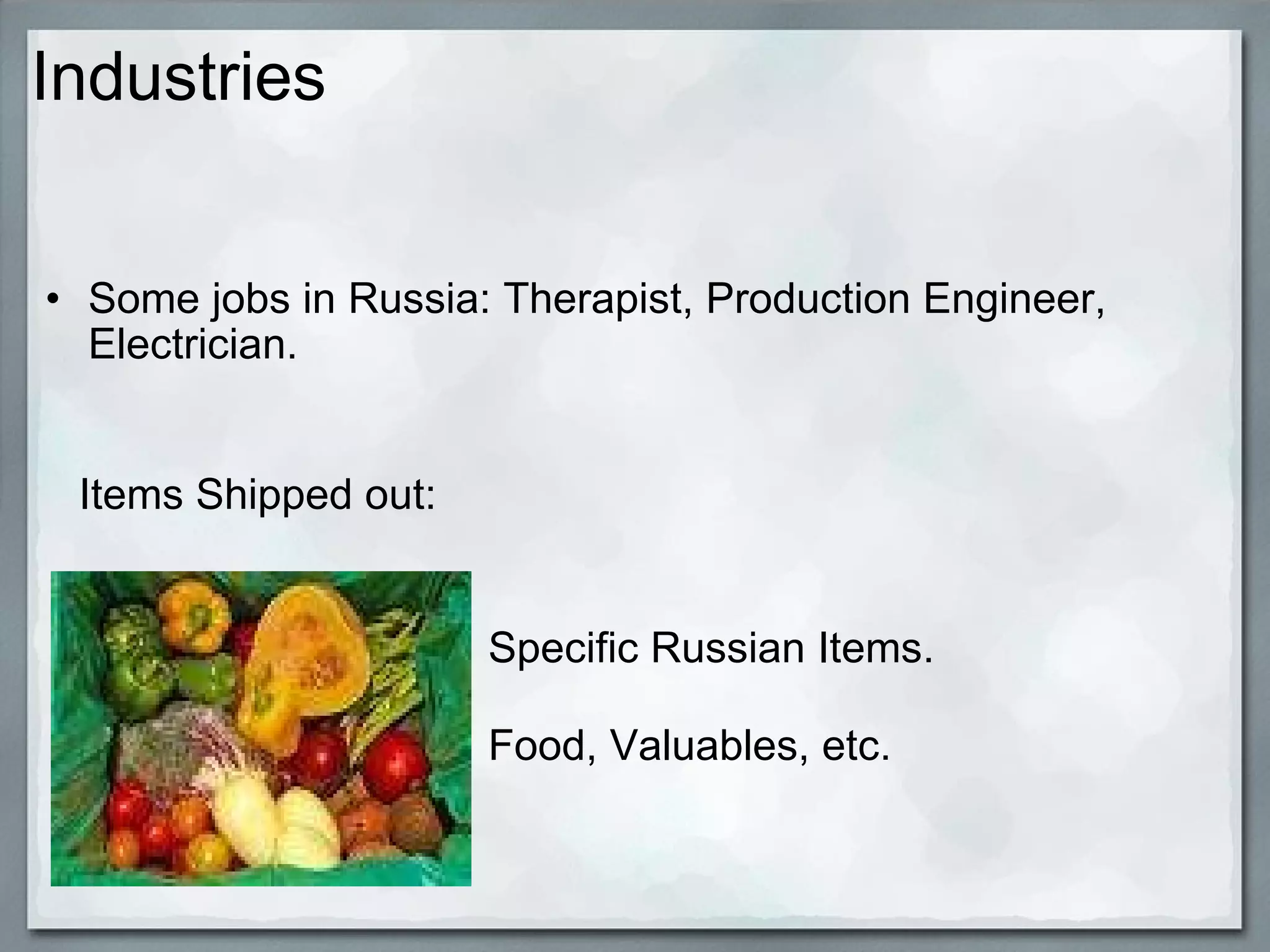 Industries

• Some jobs in Russia: Therapist, Production Engineer, Electrician.

Items Shipped out:

Specific Russian Items.

Food, Valuables, etc.